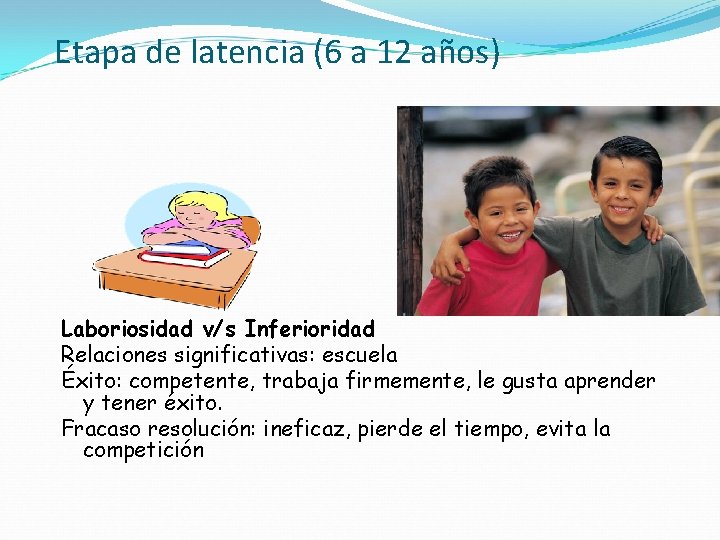 Etapa de latencia (6 a 12 años)

Laboriosidad v/s Inferioridad
Relaciones significativas: escuela
Éxito: competente, trabaja firmemente, le gusta aprender y tener éxito.
Fracaso resolución: ineficaz, pierde el tiempo, evita la competición